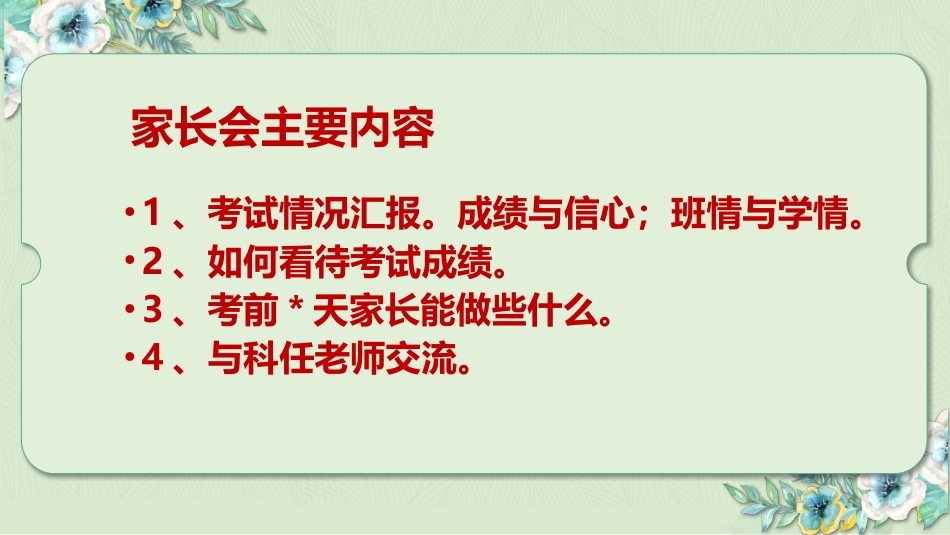 家长会主要内容

•1 、考试情况汇报。成绩与信心；班情与学情。
•2 、如何看待考试成绩。
•3 、考前 * 天家长能做些什么。
•4 、与科任老师交流。